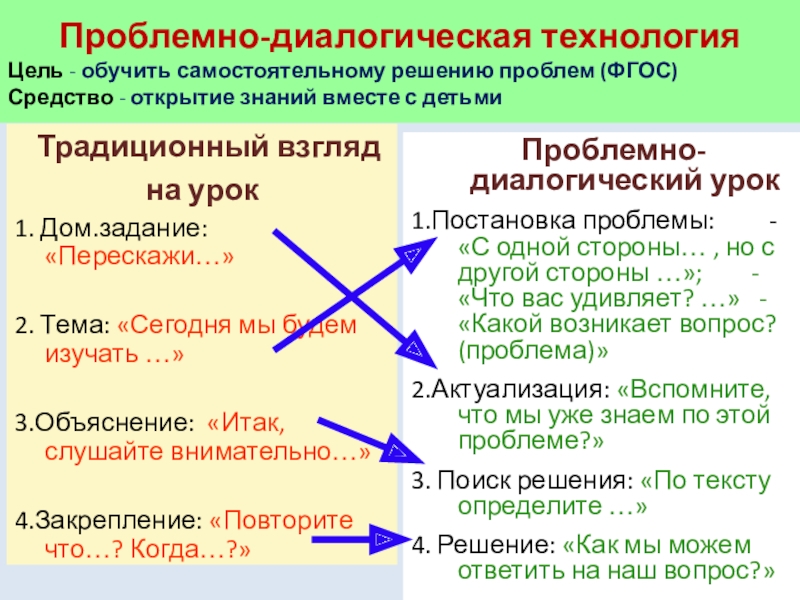 Проблемно-диалогическая технология
Цель - обучить самостоятельному решению проблем (ФГОС)
Средство - открытие знаний вместе с детьми

Традиционный взгляд на урок

1. Дом.задание: «Перескажи…»

2. Тема: «Сегодня мы будем изучать …»

3.Объяснение: «Итак, слушайте внимательно…»

4.Закрепление: «Повторите что…? Когда…?»

Проблемно-диалогический урок

1.Постановка проблемы: - «С одной стороны… , но с другой стороны …»; - «Что вас удивляет? …» - «Какой возникает вопрос? (проблема)»

2.Актуализация: «Вспомните, что мы уже знаем по этой проблеме?»

3. Поиск решения: «По тексту определите …»

4. Решение: «Как мы можем ответить на наш вопрос?»